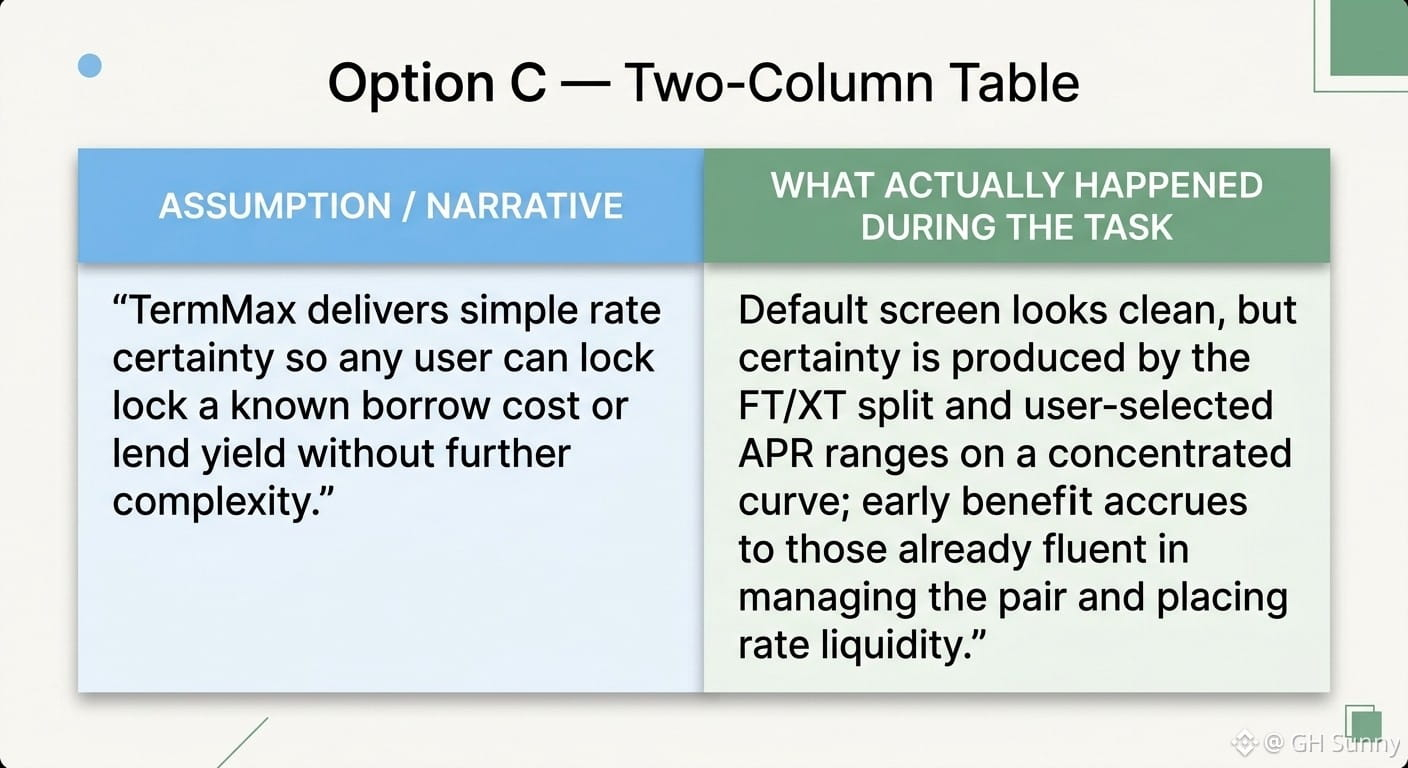 Option C — Two-Column Table

| ASSUMPTION / NARRATIVE | WHAT ACTUALLY HAPPENED DURING THE TASK |
|---|---|
| “TermMax delivers simple rate certainty so any user can lock lock a known borrow cost or lend yield without further complexity.” | Default screen looks clean, but certainty is produced by the FT/XT split and user-selected APR ranges on a concentrated curve; early benefit accrues to those already fluent in managing the pair and placing rate liquidity.” |

@ GH Sunny